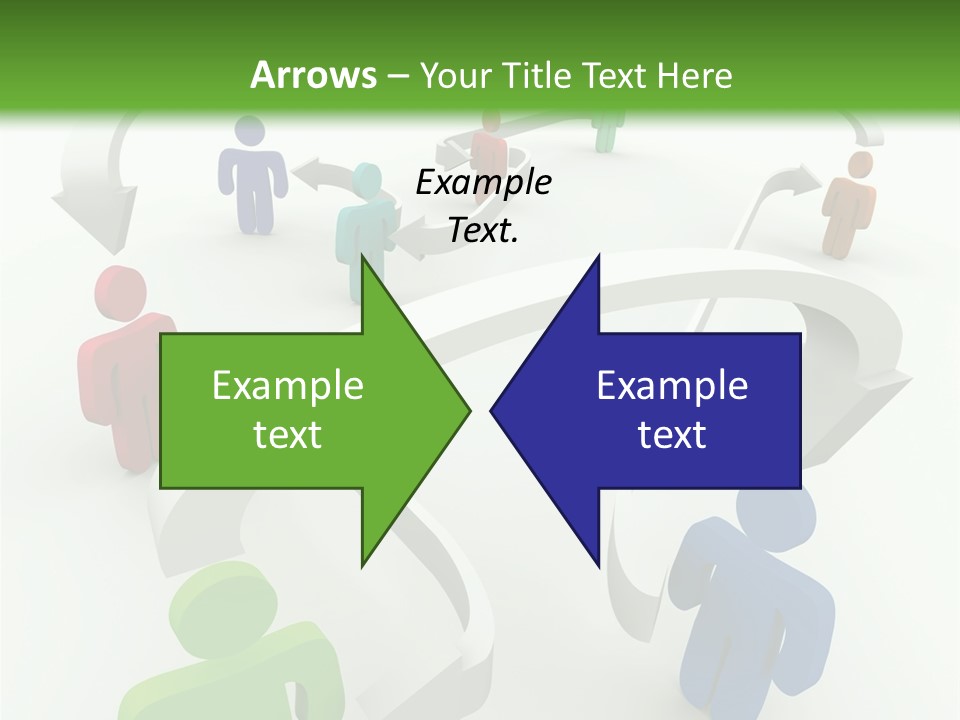 Arrows – Your Title Text Here

Example Text.

Example text

Example text